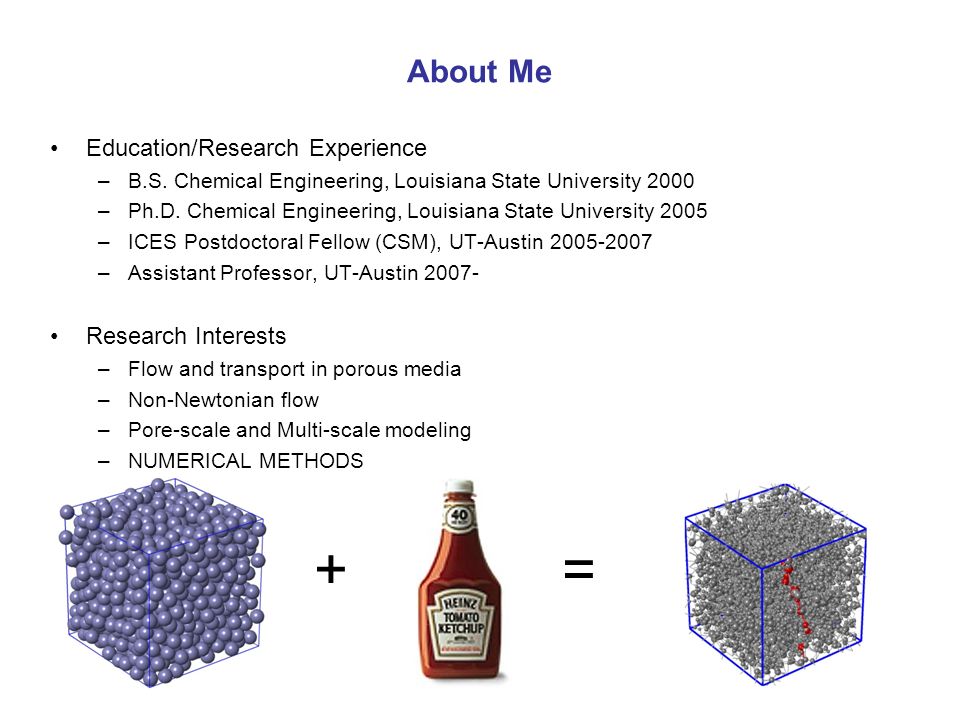 About Me

• Education/Research Experience
– B.S. Chemical Engineering, Louisiana State University 2000
– Ph.D. Chemical Engineering, Louisiana State University 2005
– ICES Postdoctoral Fellow (CSM), UT-Austin 2005-2007
– Assistant Professor, UT-Austin 2007-

• Research Interests
– Flow and transport in porous media
– Non-Newtonian flow
– Pore-scale and Multi-scale modeling
– NUMERICAL METHODS

+

40

HEINZ
TOMATO
KETCHUP

=